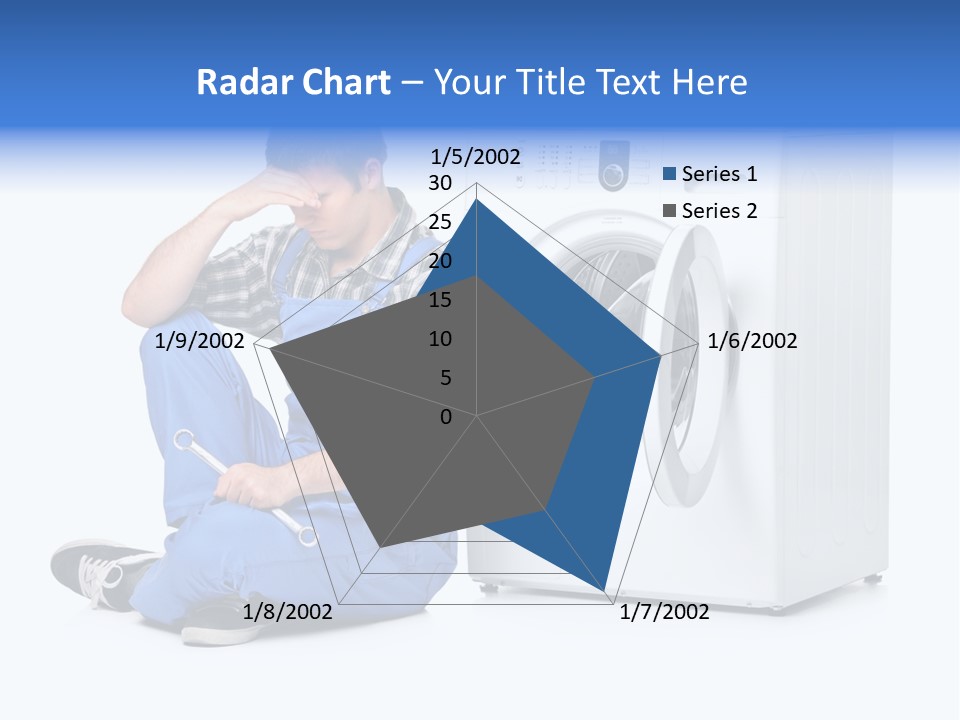 Radar Chart – Your Title Text Here

1/5/2002
30
25
20
15
10
5
0
1/6/2002
1/7/2002
1/8/2002
1/9/2002

Series 1
Series 2